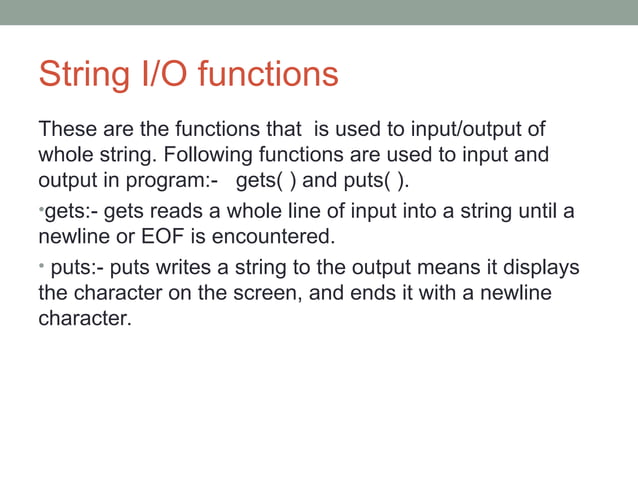 String I/O functions

These are the functions that is used to input/output of whole string. Following functions are used to input and output in program:- gets( ) and puts( ).

•gets:- gets reads a whole line of input into a string until a newline or EOF is encountered.

• puts:- puts writes a string to the output means it displays the character on the screen, and ends it with a newline character.